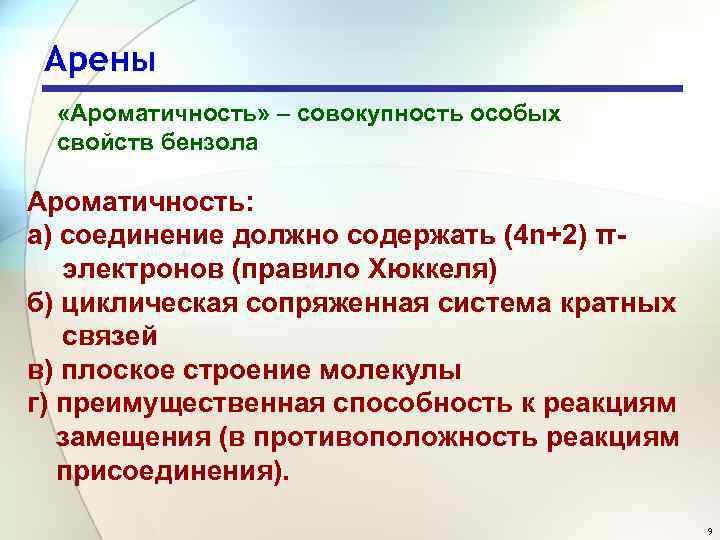 Арены

«Ароматичность» – совокупность особых свойств бензола

Ароматичность:
а) соединение должно содержать (4n+2) π-электронов (правило Хюккеля)
б) циклическая сопряженная система кратных связей
в) плоское строение молекулы
г) преимущественная способность к реакциям замещения (в противоположность реакциям присоединения).

9